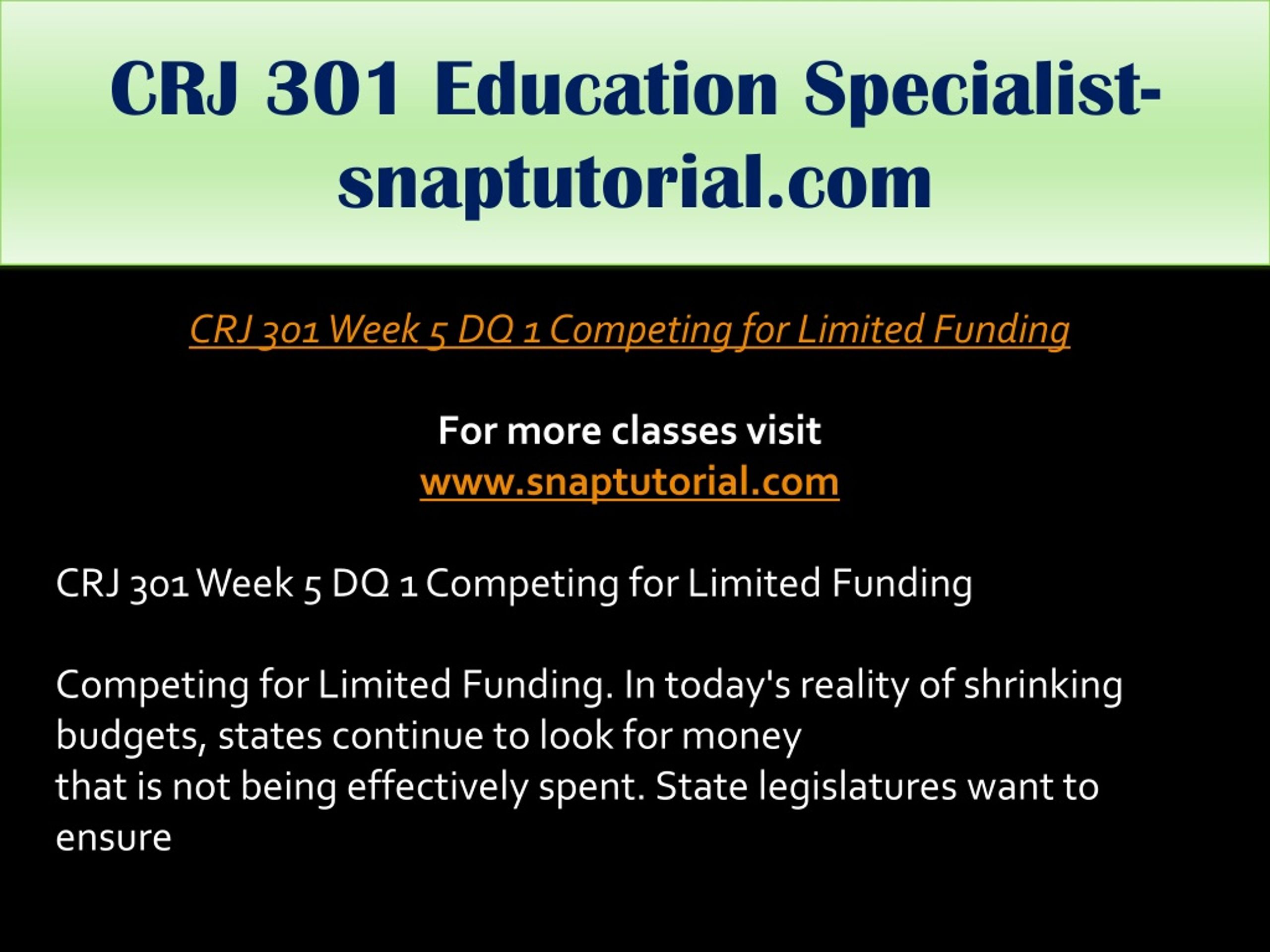 CRJ 301 Education Specialist-snaptutorial.com

CRJ 301 Week 5 DQ 1 Competing for Limited Funding

For more classes visit
www.snaptutorial.com

CRJ 301 Week 5 DQ 1 Competing for Limited Funding

Competing for Limited Funding. In today's reality of shrinking budgets, states continue to look for money that is not being effectively spent. State legislatures want to ensure